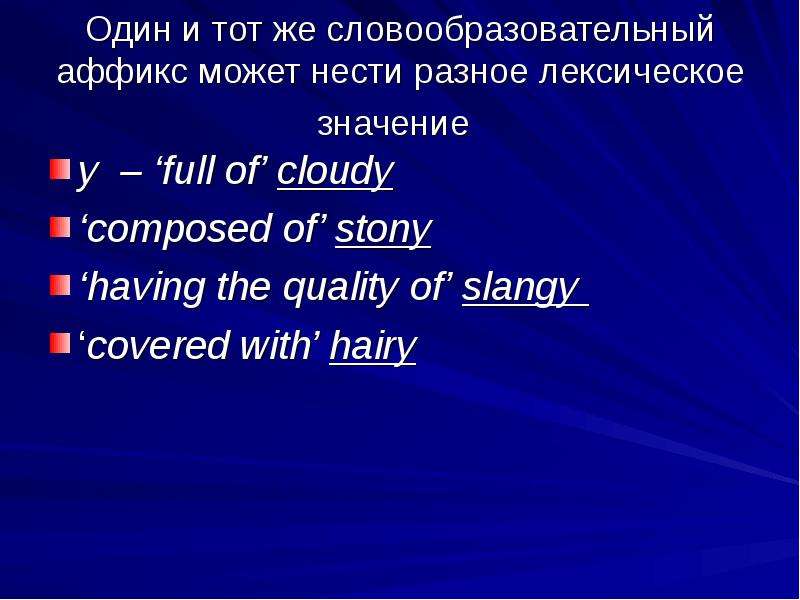 Один и тот же словообразовательный аффикс может нести разное лексическое значение

• y – 'full of' cloudy

• 'composed of' stony

• 'having the quality of' slangy

• 'covered with' hairy